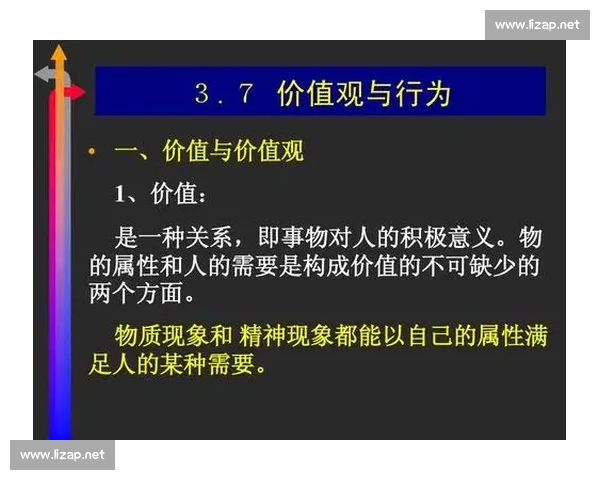 www.lizap.net

3．7 价值观与行为

• 一、价值与价值观

1、价值：

是一种关系，即事物对人的积极意义。物的属性和人的需要是构成价值的不可缺少的两个方面。

物质现象和 精神现象都能以自己的属性满足人的某种需要。

www.lizap.net